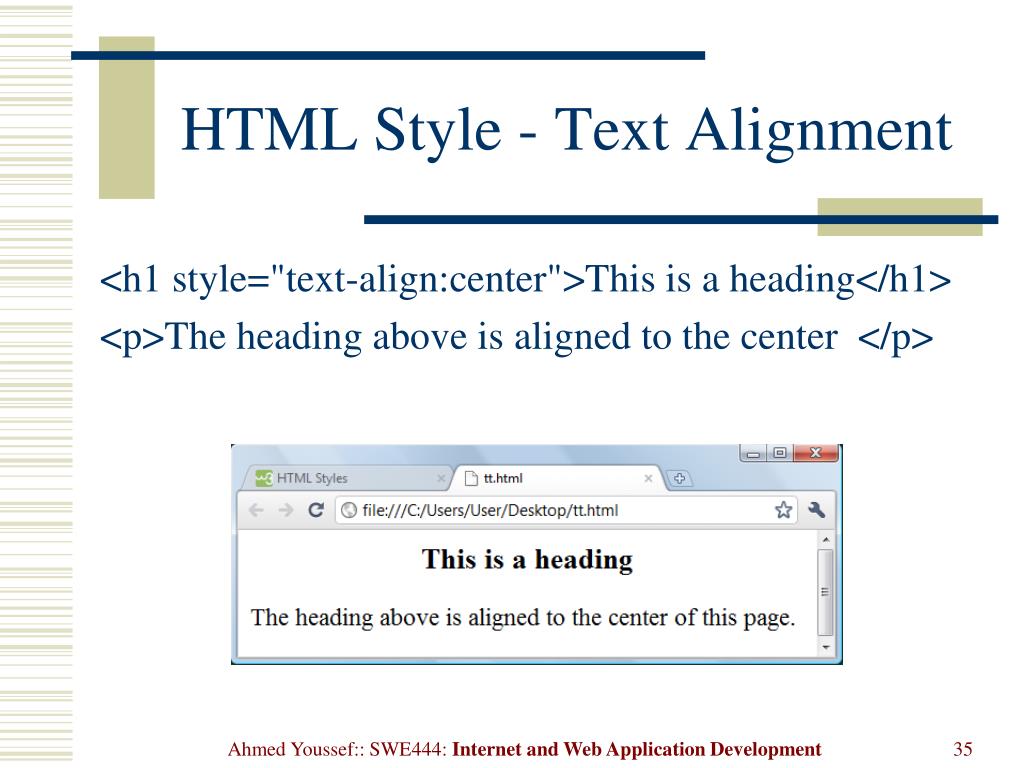 HTML Style - Text Alignment

<h1 style="text-align:center">This is a heading</h1>
<p>The heading above is aligned to the center </p>

HTML Styles
tt.html
file:///C:/Users/User/Desktop/tt.html

This is a heading

The heading above is aligned to the center of this page.

Ahmed Youssef:: SWE444: Internet and Web Application Development

35